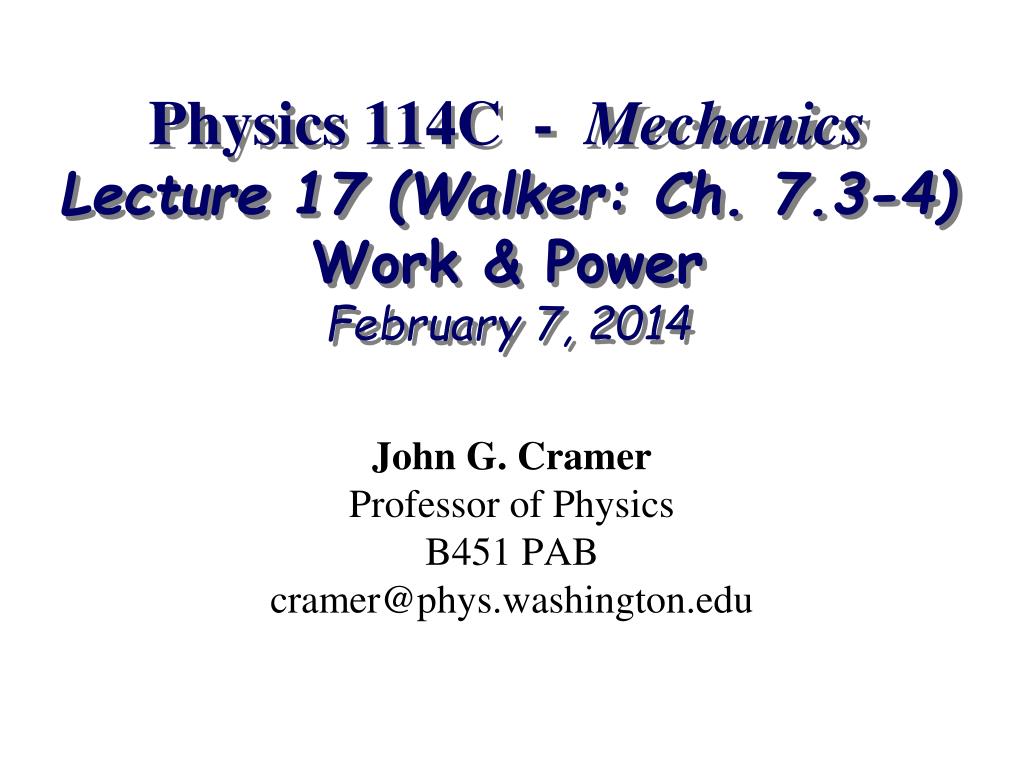 Physics 114C - Mechanics
Lecture 17 (Walker: Ch. 7.3-4)
Work & Power
February 7, 2014

John G. Cramer
Professor of Physics
B451 PAB
cramer@phys.washington.edu